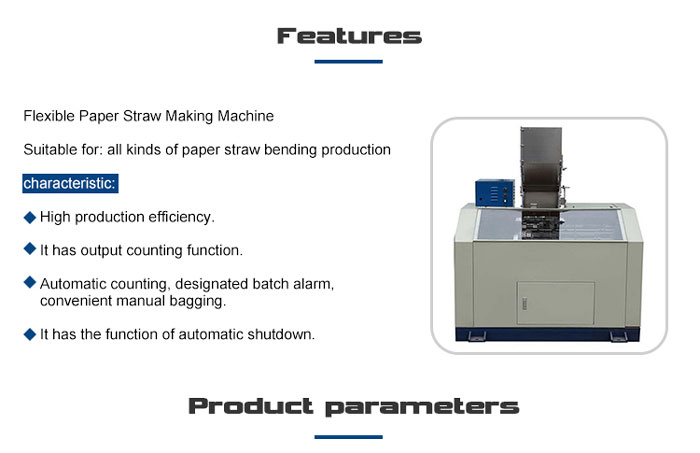 Features

Flexible Paper Straw Making Machine

Suitable for: all kinds of paper straw bending production

characteristic:

◆ High production efficiency.

◆ It has output counting function.

◆ Automatic counting, designated batch alarm, convenient manual bagging.

◆ It has the function of automatic shutdown.

Product parameters